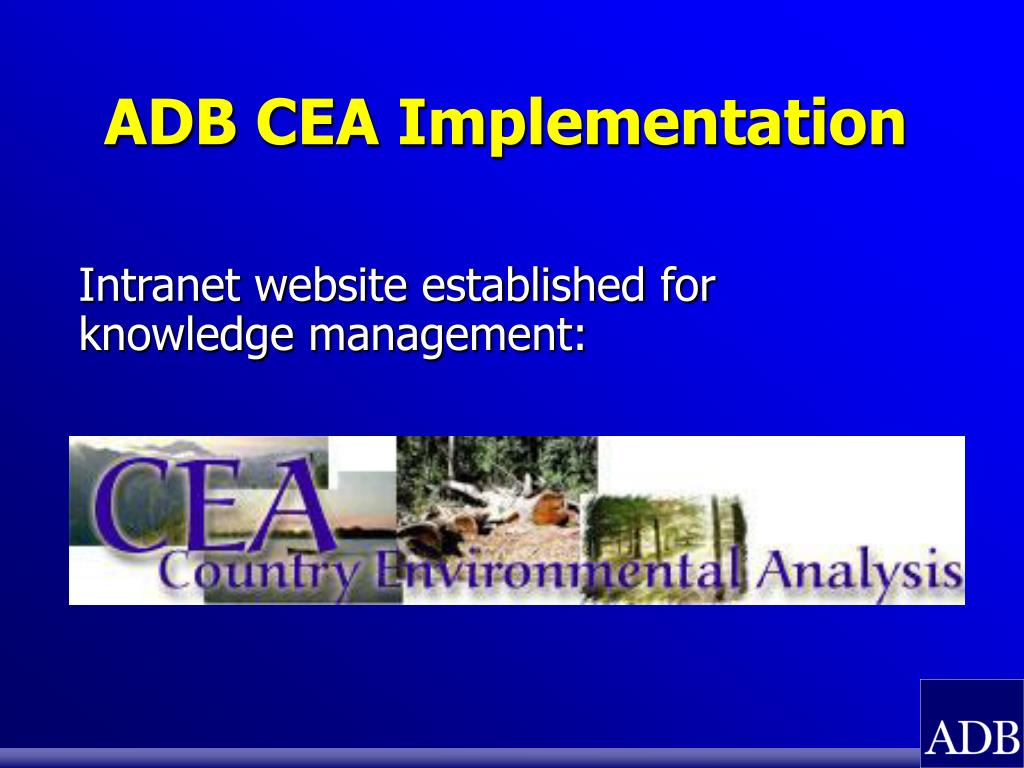 ADB CEA Implementation

Intranet website established for knowledge management:

CEA
Country Environmental Analysis

ADB